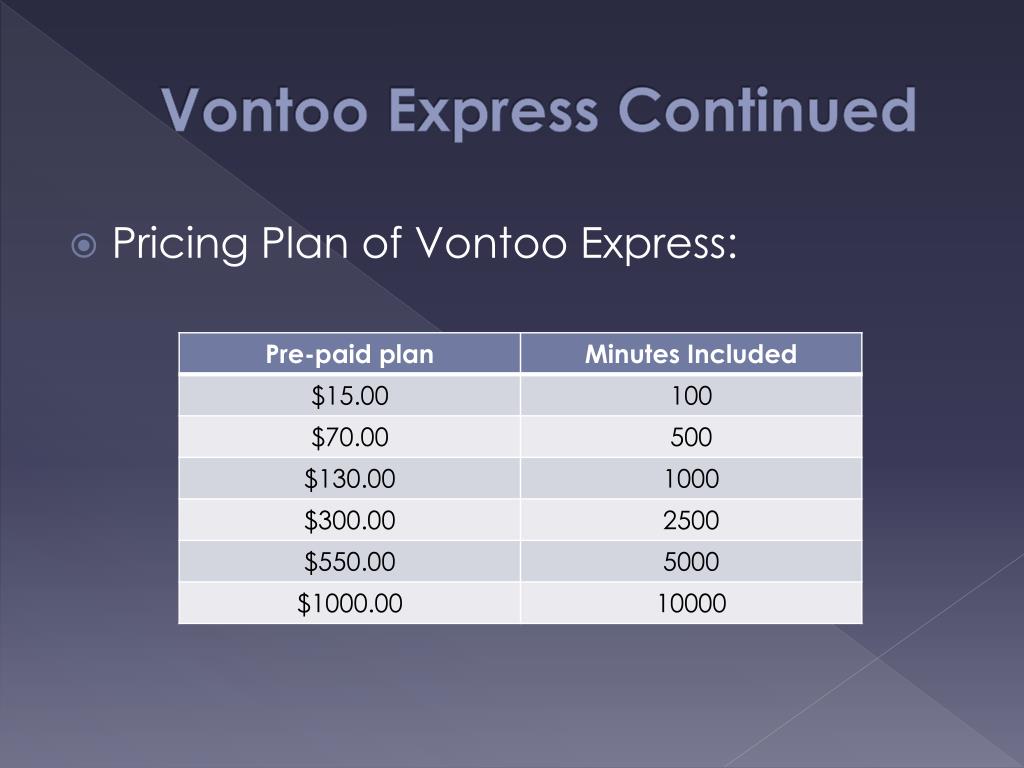 Vontoo Express Continued

Pricing Plan of Vontoo Express:

| Pre-paid plan | Minutes Included |
|---|---|
| \$15.00 | 100 |
| \$70.00 | 500 |
| \$130.00 | 1000 |
| \$300.00 | 2500 |
| \$550.00 | 5000 |
| \$1000.00 | 10000 |